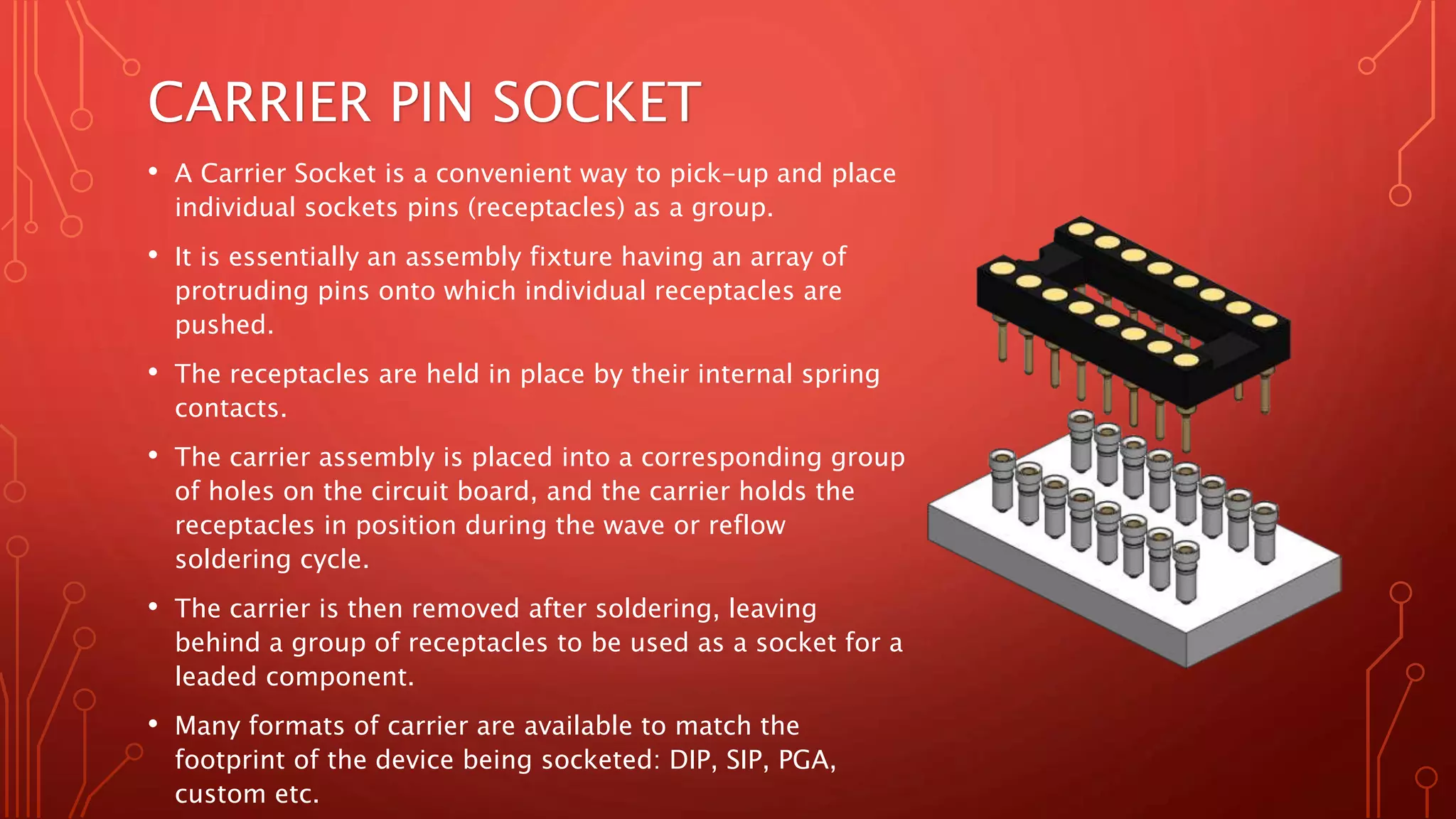 CARRIER PIN SOCKET

• A Carrier Socket is a convenient way to pick-up and place individual sockets pins (receptacles) as a group.

• It is essentially an assembly fixture having an array of protruding pins onto which individual receptacles are pushed.

• The receptacles are held in place by their internal spring contacts.

• The carrier assembly is placed into a corresponding group of holes on the circuit board, and the carrier holds the receptacles in position during the wave or reflow soldering cycle.

• The carrier is then removed after soldering, leaving behind a group of receptacles to be used as a socket for a leaded component.

• Many formats of carrier are available to match the footprint of the device being socketed: DIP, SIP, PGA, custom etc.